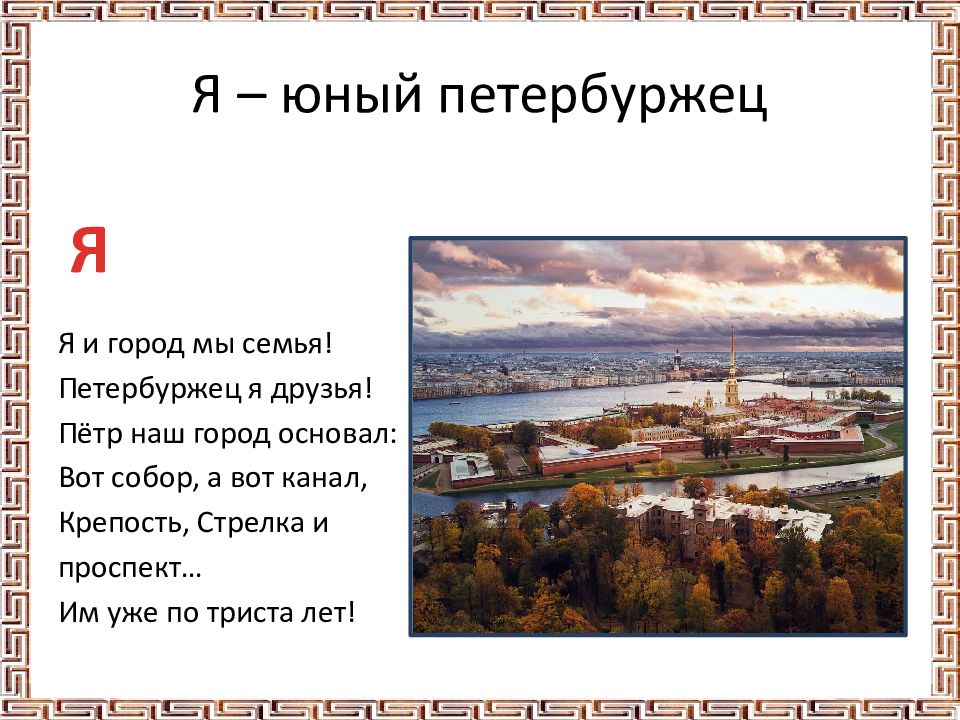 Я – юный петербуржец

Я

Я и город мы семья!
Петербуржец я друзья!
Пётр наш город основал:
Вот собор, а вот канал,
Крепость, Стрелка и проспект…
Им уже по триста лет!